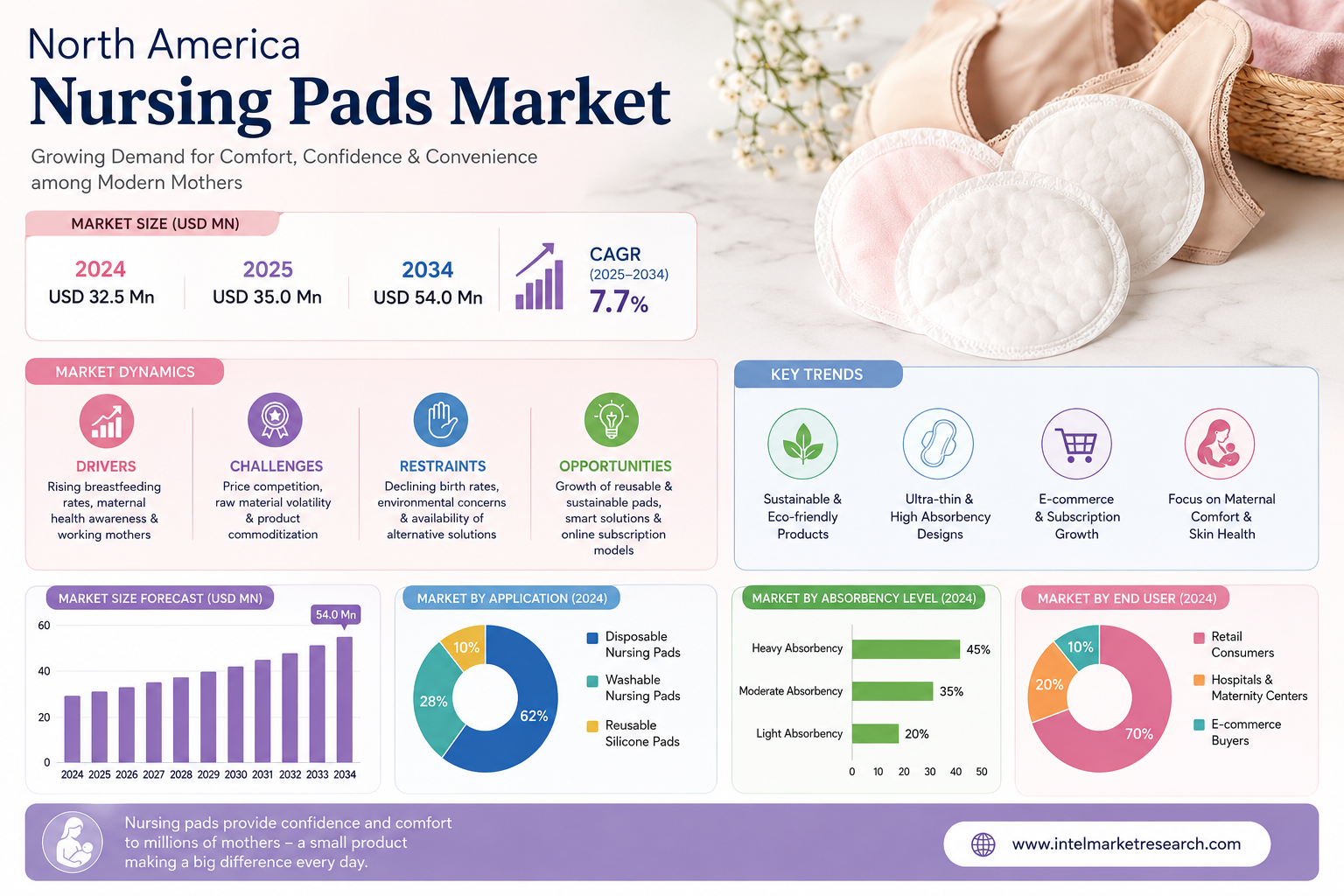 North America
Nursing Pads Market

Growing Demand for Comfort, Confidence & Convenience among Modern Mothers

MARKET SIZE (USD MN)

2024
USD 32.5 Mn

2025
USD 35.0 Mn

2034
USD 54.0 Mn

CAGR
(2025–2034)
7.7%

MARKET DYNAMICS

DRIVERS
Rising breastfeeding rates, maternal health awareness & working mothers

CHALLENGES
Price competition, raw material volatility & product commoditization

RESTRAINTS
Declining birth rates, environmental concerns & availability of alternative solutions

OPPORTUNITIES
Growth of reusable & sustainable pads, smart solutions & online subscription models

KEY TRENDS

Sustainable & Eco-friendly Products

Ultra-thin & High Absorbency Designs

E-commerce & Subscription Growth

Focus on Maternal Comfort & Skin Health

MARKET SIZE FORECAST (USD MN)

54.0 Mn

60
40
20
0

2024 2025 2026 2027 2028 2029 2030 2031 2032 2033 2034

MARKET BY APPLICATION (2024)

10%
28%
62%

Disposable Nursing Pads
Washable Nursing Pads
Reusable Silicone Pads

MARKET BY ABSORBENCY LEVEL (2024)

Heavy Absorbency 45%
Moderate Absorbency 35%
Light Absorbency 20%

0 10 20 30 40 50

MARKET BY END USER (2024)

10%
20%
70%

Retail Consumers
Hospitals & Maternity Centers
E-commerce Buyers

Nursing pads provide confidence and comfort to millions of mothers – a small product making a big difference every day.

www.intelmarketresearch.com